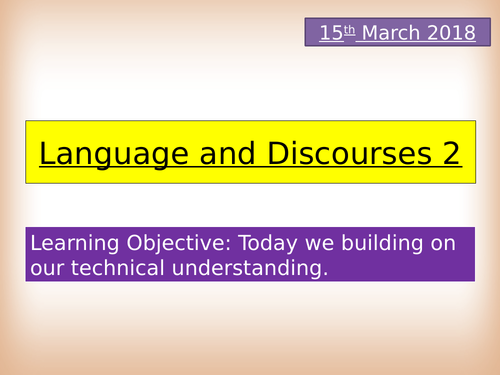 15th March 2018

Language and Discourses 2

Learning Objective: Today we building on our technical understanding.